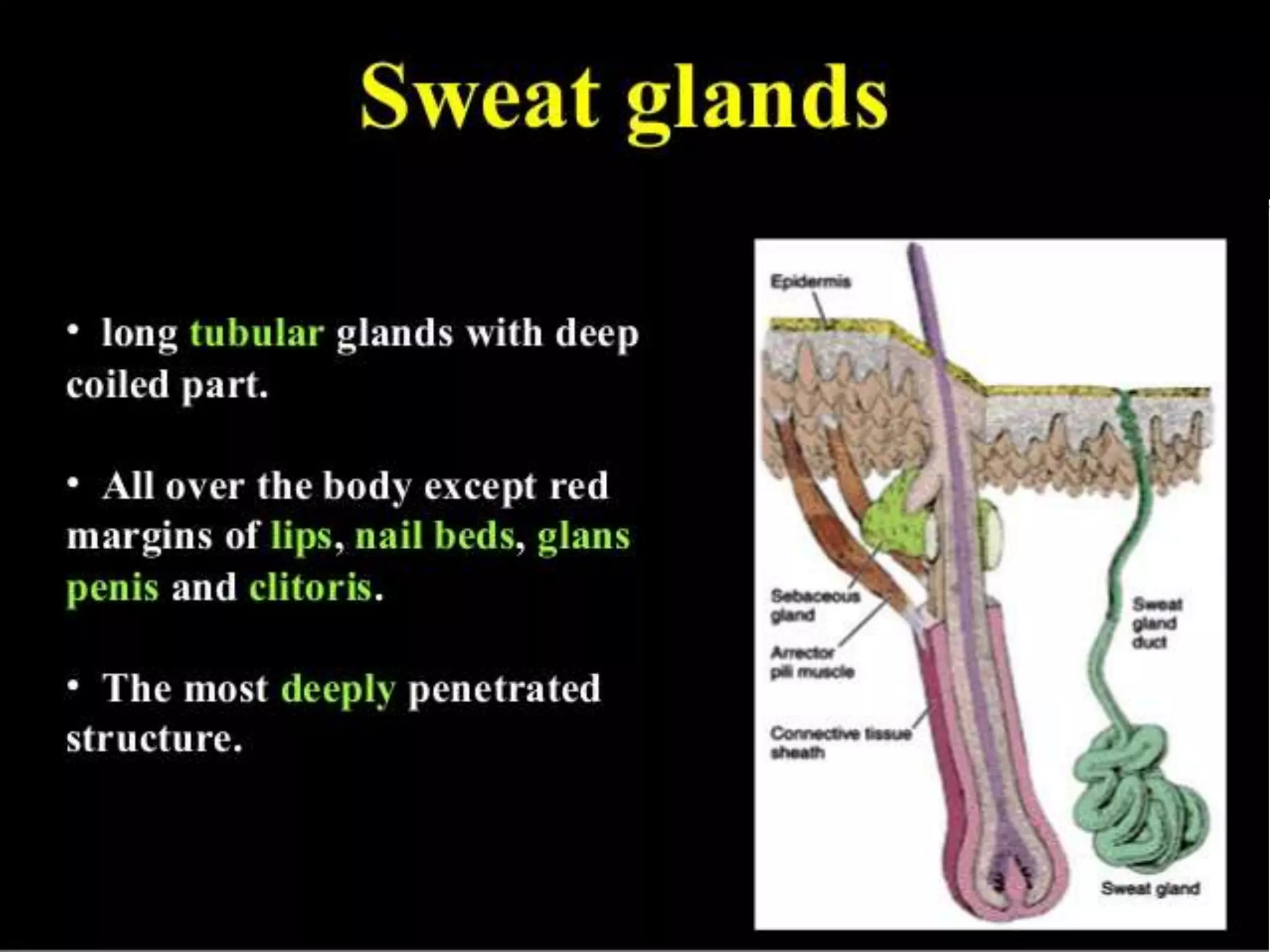 Sweat glands

• long tubular glands with deep coiled part.

• All over the body except red margins of lips, nail beds, glans penis and clitoris.

• The most deeply penetrated structure.

Epidermis

Sebaceous gland

Arrector pili muscle

Connective tissue sheath

Sweat gland duct

Sweat gland